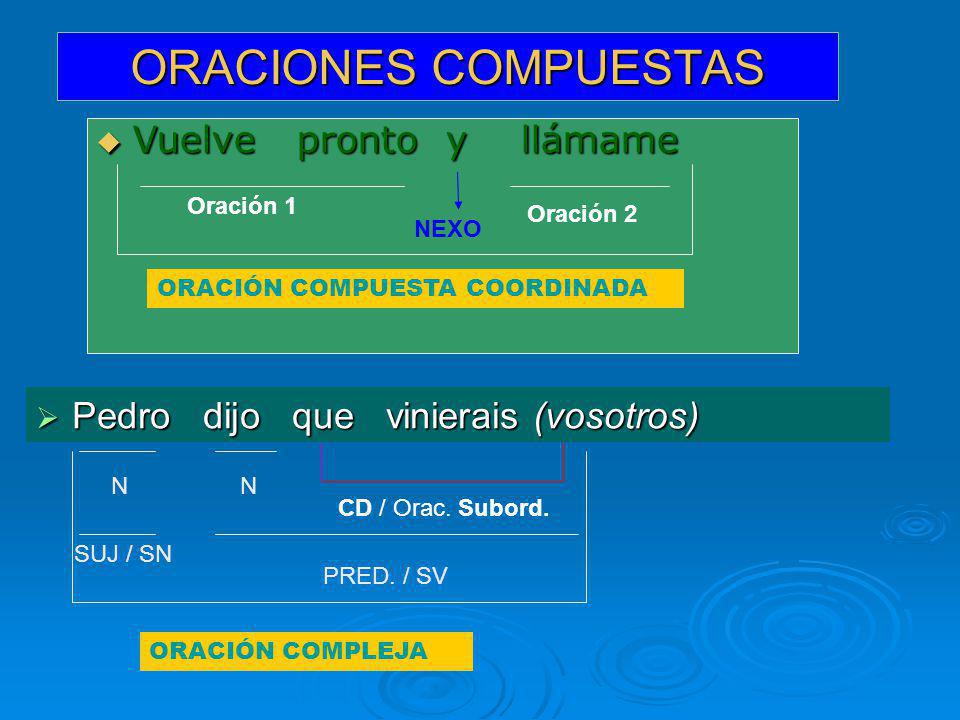 ORACIONES COMPUESTAS

Vuelve pronto y llámame

Oración 1

NEXO

Oración 2

ORACIÓN COMPUESTA COORDINADA

Pedro dijo que vinierais (vosotros)

N

N

CD / Orac. Subord.

SUJ / SN

PRED. / SV

ORACIÓN COMPLEJA